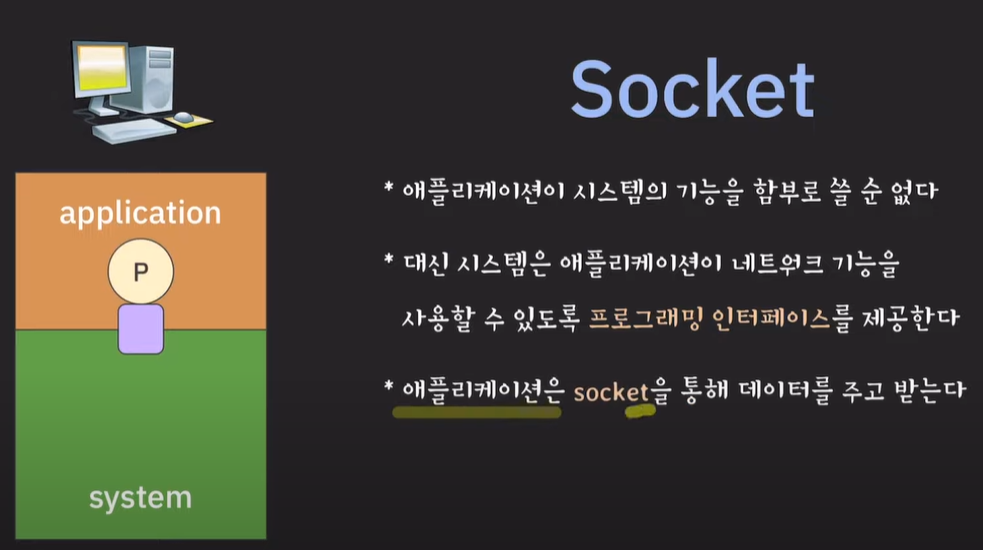 application

P

system

Socket

* 애플리케이션이 시스템의 기능을 함부로 쓸 순 없다

* 대신 시스템은 애플리케이션이 네트워크 기능을 사용할 수 있도록 프로그래밍 인터페이스를 제공한다

* 애플리케이션은 socket을 통해 데이터를 주고 받는다